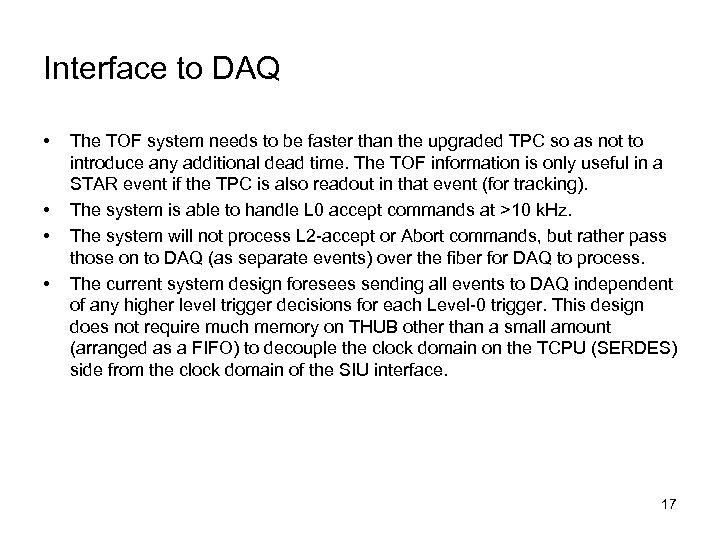 Interface to DAQ

• The TOF system needs to be faster than the upgraded TPC so as not to introduce any additional dead time. The TOF information is only useful in a STAR event if the TPC is also readout in that event (for tracking).

• The system is able to handle L0 accept commands at >10 kHz.

• The system will not process L2-accept or Abort commands, but rather pass those on to DAQ (as separate events) over the fiber for DAQ to process.

• The current system design foresees sending all events to DAQ independent of any higher level trigger decisions for each Level-0 trigger. This design does not require much memory on THUB other than a small amount (arranged as a FIFO) to decouple the clock domain on the TCPU (SERDES) side from the clock domain of the SIU interface.

17